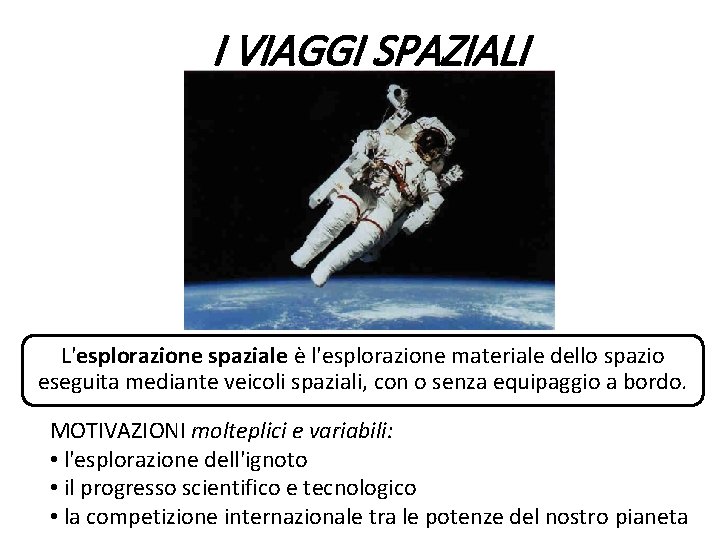 I VIAGGI SPAZIALI

L'esplorazione spaziale è l'esplorazione materiale dello spazio eseguita mediante veicoli spaziali, con o senza equipaggio a bordo.

MOTIVAZIONI molteplici e variabili:
• l'esplorazione dell'ignoto
• il progresso scientifico e tecnologico
• la competizione internazionale tra le potenze del nostro pianeta